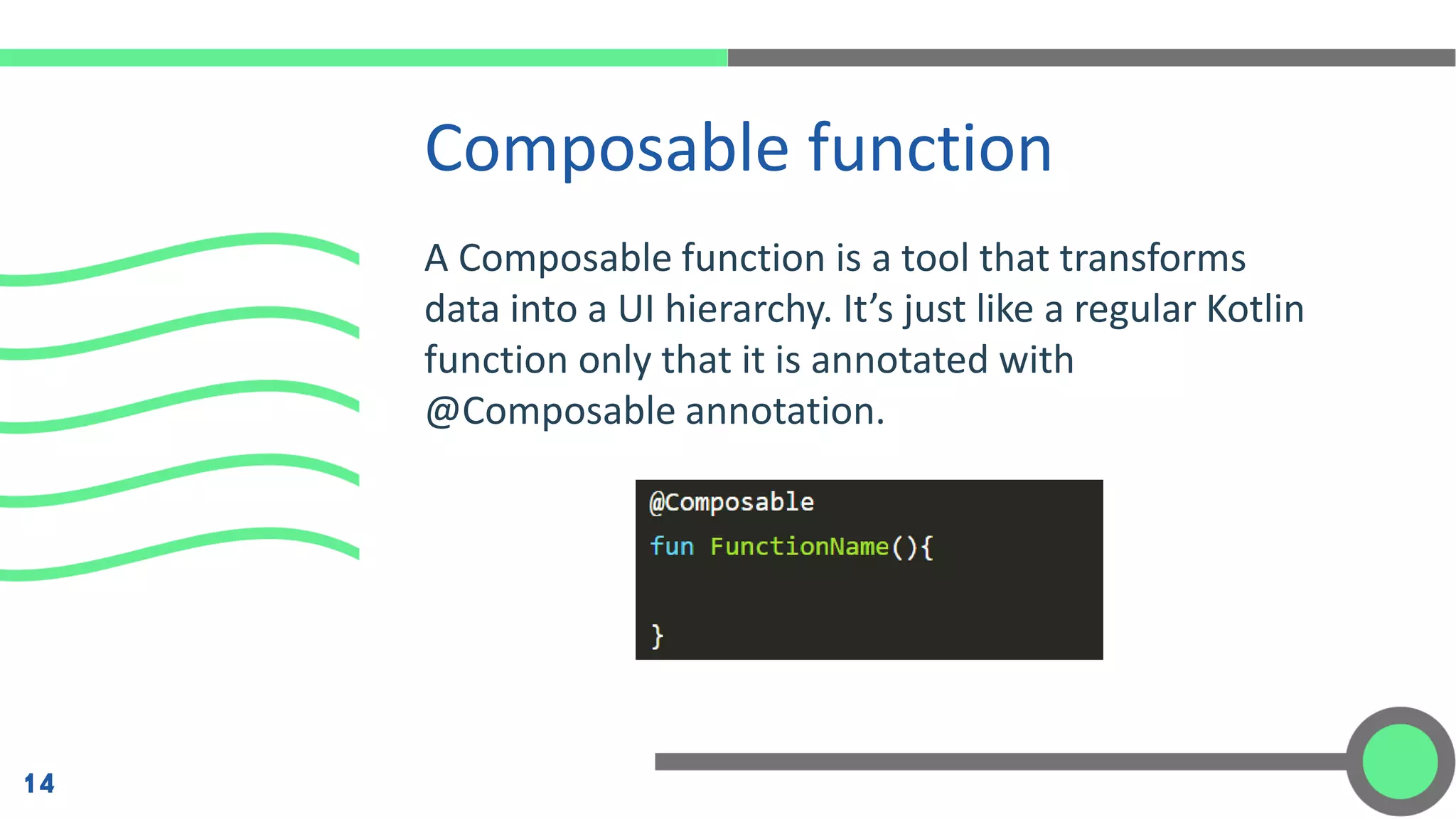 Composable function

A Composable function is a tool that transforms data into a UI hierarchy. It’s just like a regular Kotlin function only that it is annotated with @Composable annotation.

@Composable
fun FunctionName(){

}

14